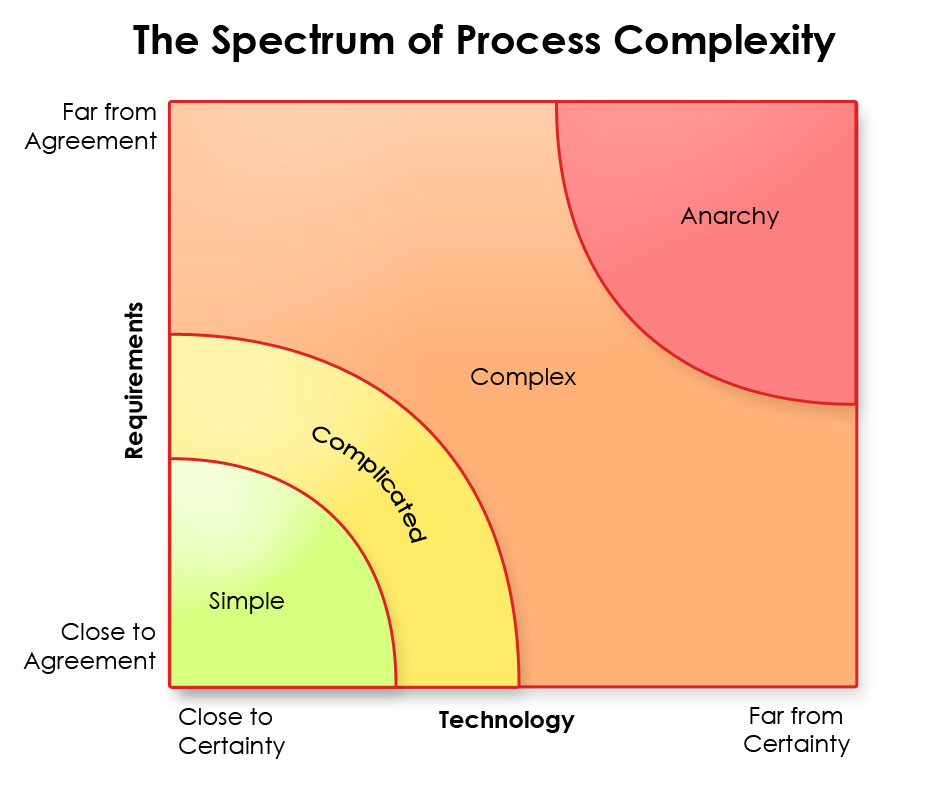 The Spectrum of Process Complexity

Far from Agreement

Requirements

Close to Agreement

Anarchy

Complex

Complicated

Simple

Close to Certainty

Technology

Far from Certainty